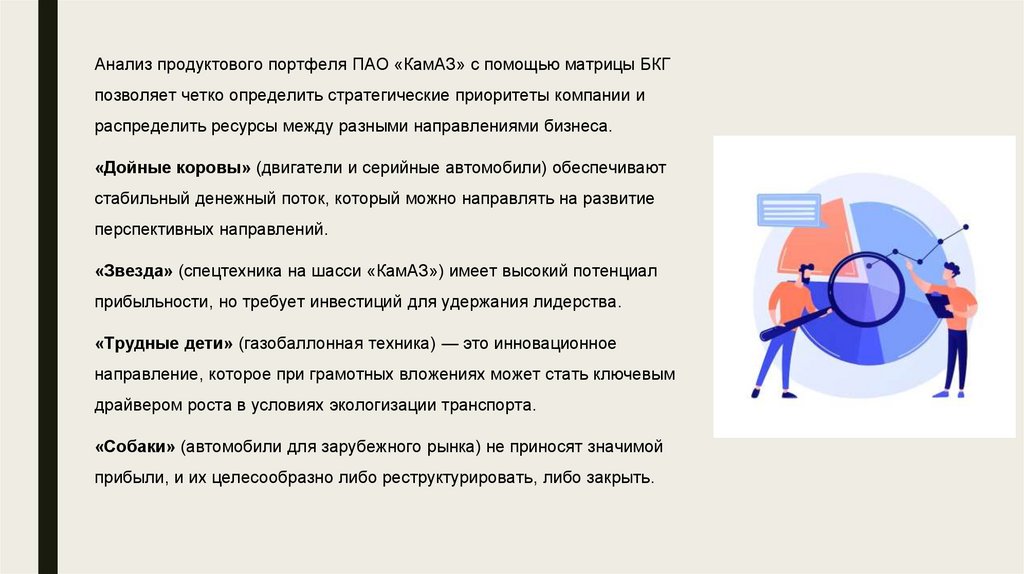 Анализ продуктового портфеля ПАО «КамАЗ» с помощью матрицы БКГ позволяет четко определить стратегические приоритеты компании и распределить ресурсы между разными направлениями бизнеса.

«Дойные коровы» (двигатели и серийные автомобили) обеспечивают стабильный денежный поток, который можно направлять на развитие перспективных направлений.

«Звезда» (спецтехника на шасси «КамАЗ») имеет высокий потенциал прибыльности, но требует инвестиций для удержания лидерства.

«Трудные дети» (газобаллонная техника) — это инновационное направление, которое при грамотных вложениях может стать ключевым драйвером роста в условиях экологизации транспорта.

«Собаки» (автомобили для зарубежного рынка) не приносят значимой прибыли, и их целесообразно либо реструктурировать, либо закрыть.